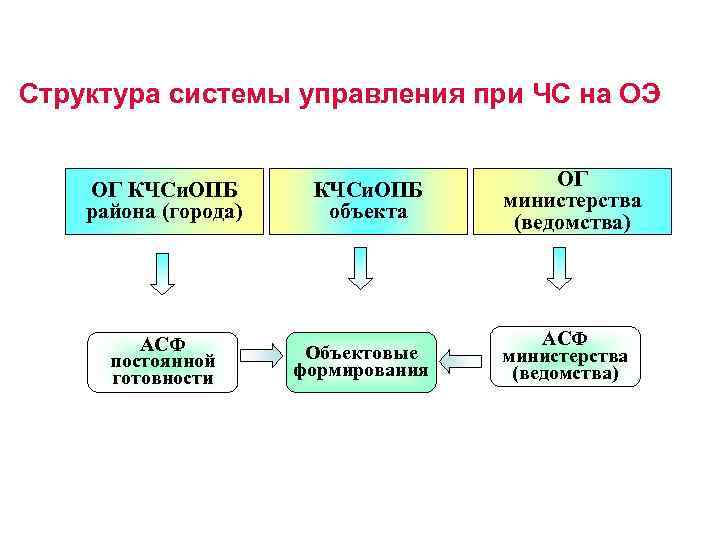 Структура системы управления при ЧС на ОЭ

ОГ КЧСиОПБ района (города)

КЧСиОПБ объекта

ОГ министерства (ведомства)

АСФ постоянной готовности

Объектовые формирования

АСФ министерства (ведомства)